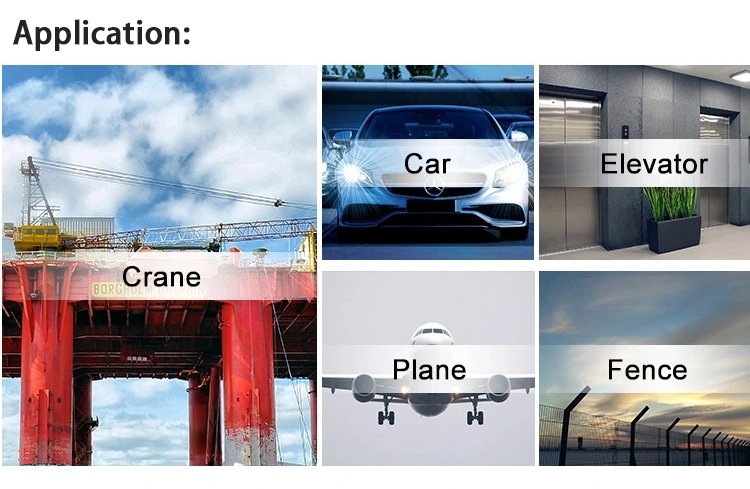 Application:

Crane

BORGHOLM DOLPHIN

Car

Elevator

Plane

Fence